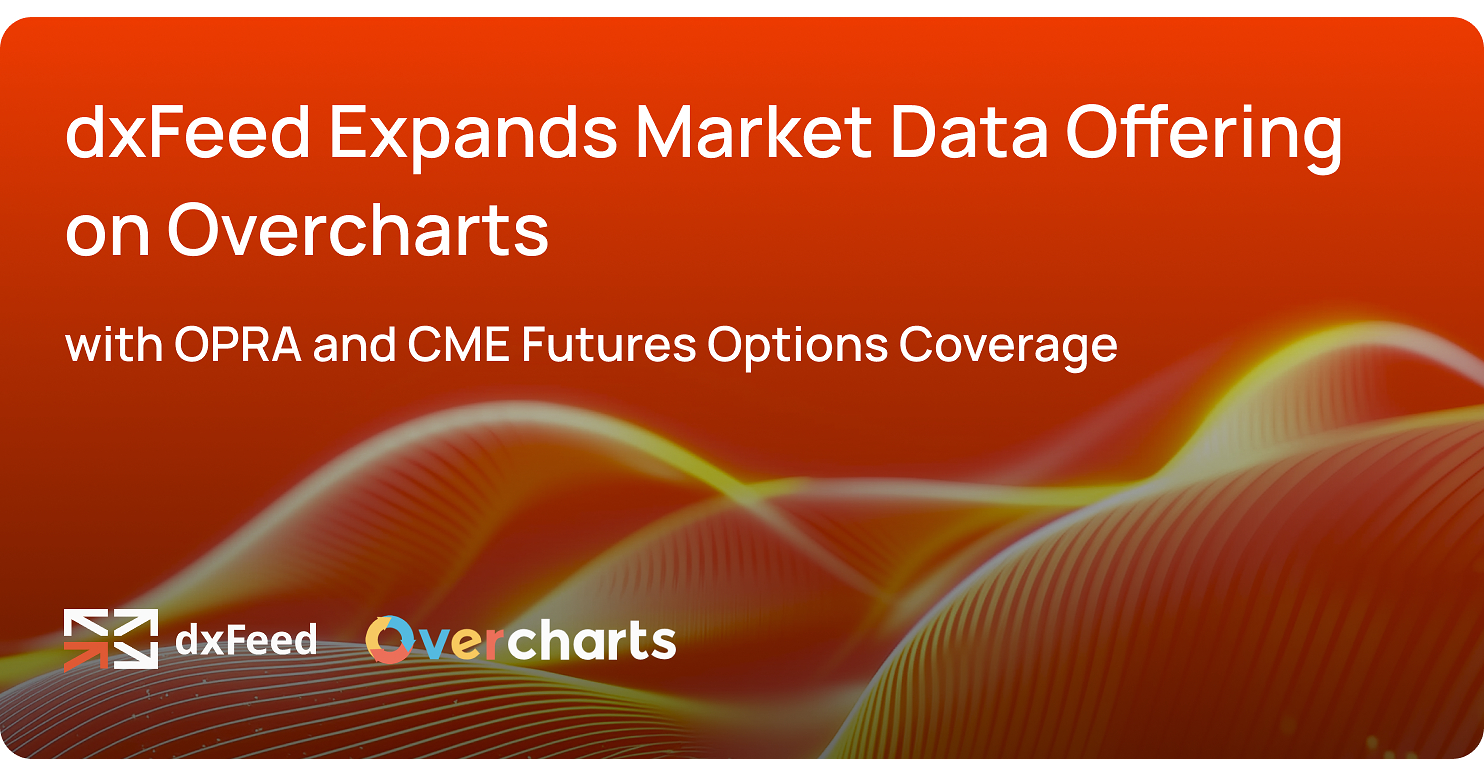 dxFeed Expands Market Data Offering on Overcharts

with OPRA and CME Futures Options Coverage

dxFeed

Overcharts